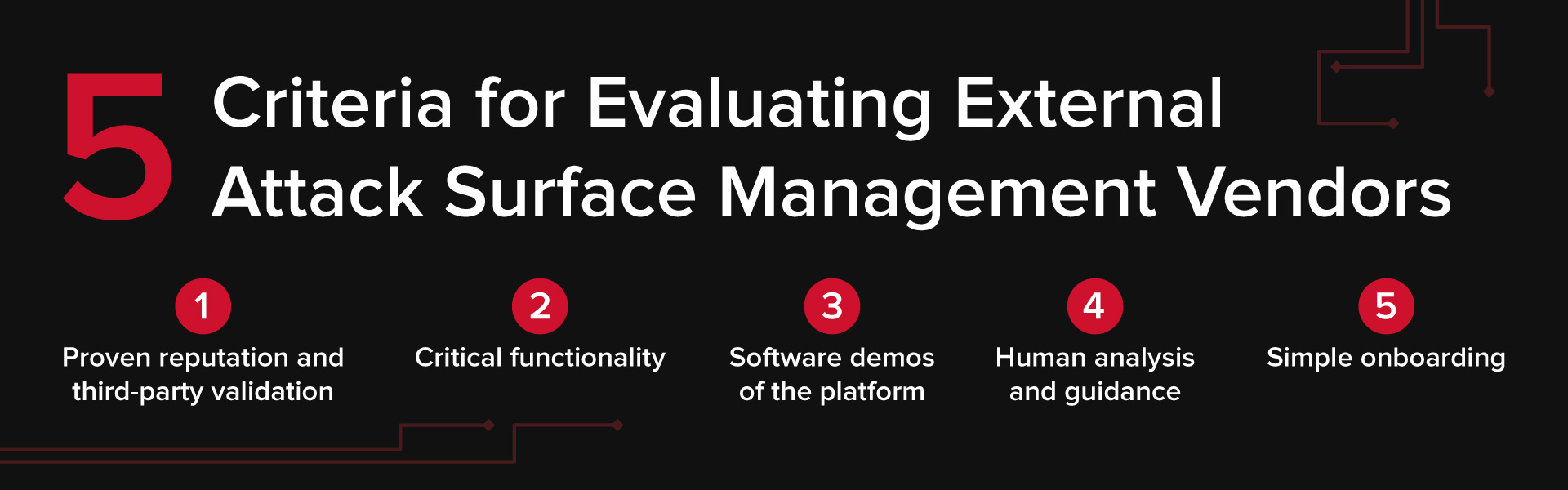 5 Criteria for Evaluating External Attack Surface Management Vendors

1
Proven reputation and third-party validation

2
Critical functionality

3
Software demos of the platform

4
Human analysis and guidance

5
Simple onboarding